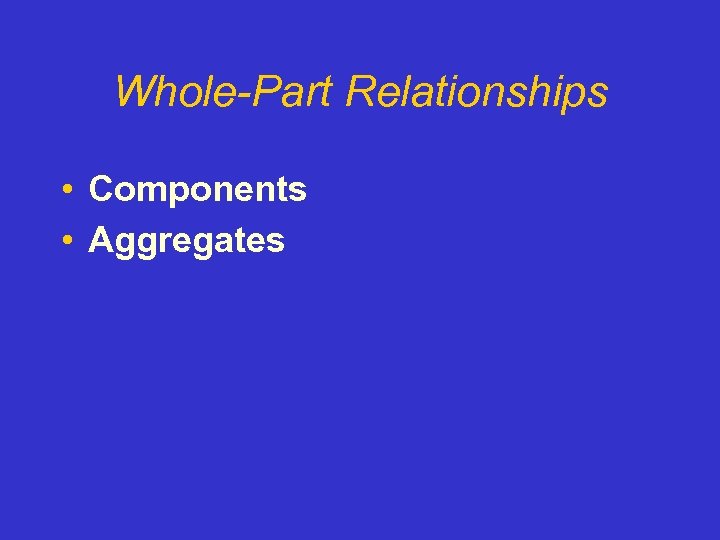 Whole-Part Relationships

• Components
• Aggregates